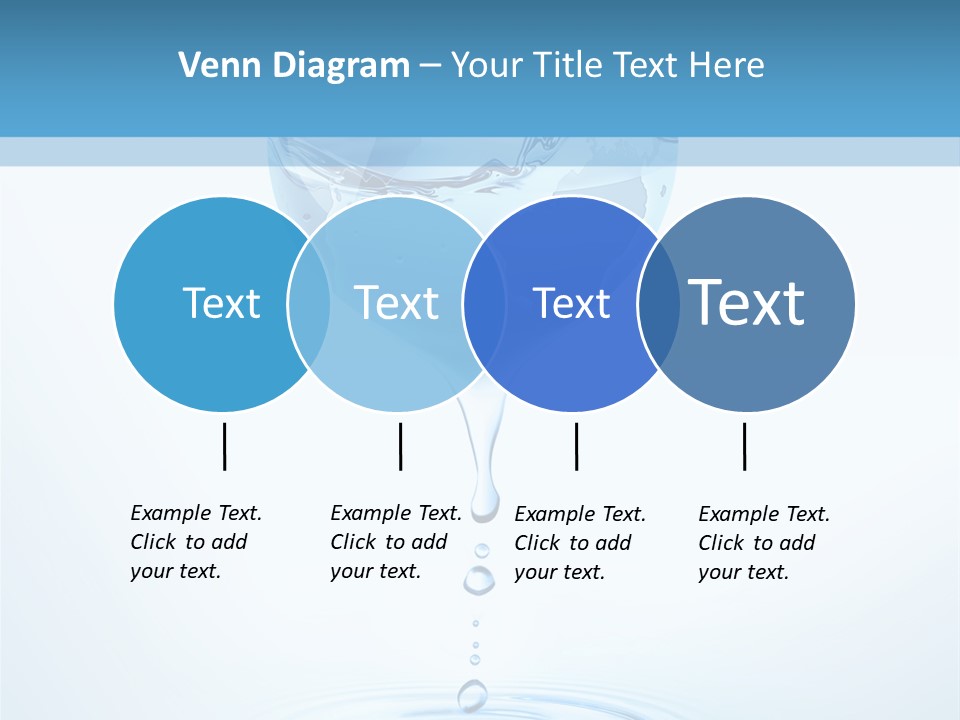 Venn Diagram – Your Title Text Here

Text

Text

Text

Text

Example Text. Click to add your text.

Example Text. Click to add your text.

Example Text. Click to add your text.

Example Text. Click to add your text.